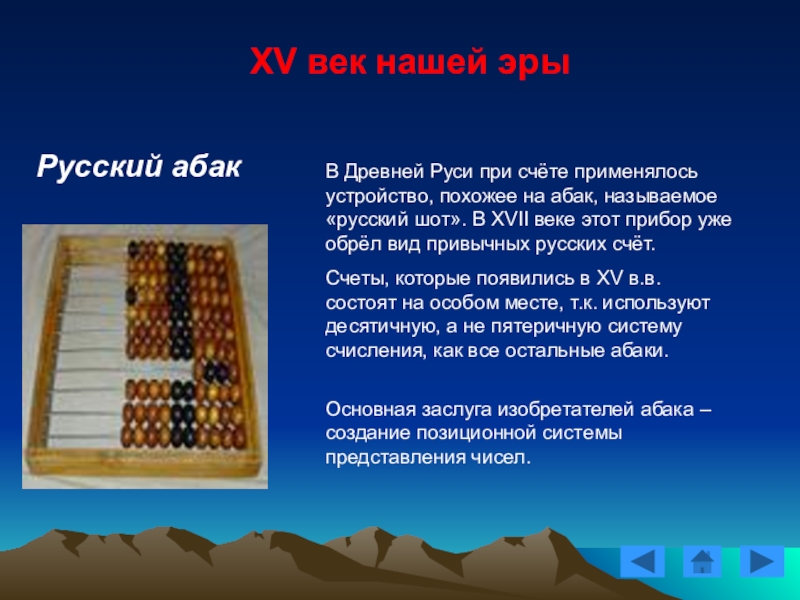 XV век нашей эры

Русский абак

В Древней Руси при счёте применялось устройство, похожее на абак, называемое «русский шот». В XVII веке этот прибор уже обрёл вид привычных русских счёт.

Счеты, которые появились в XV в.в. состоят на особом месте, т.к. используют десятичную, а не пятеричную систему счисления, как все остальные абаки.

Основная заслуга изобретателей абака – создание позиционной системы представления чисел.